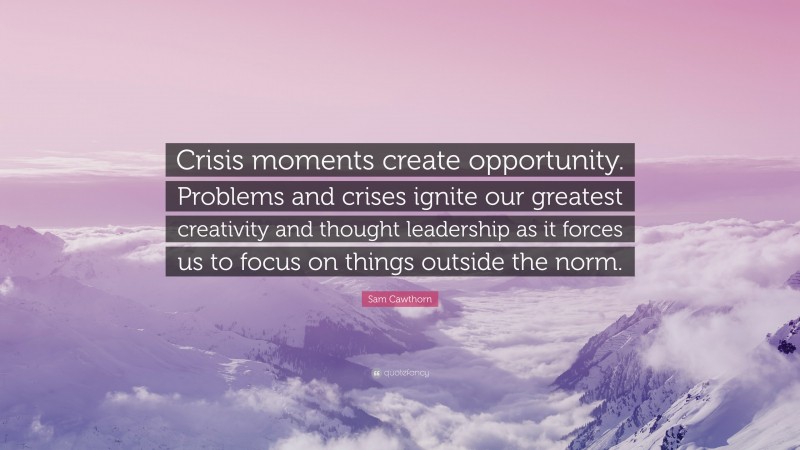 Crisis moments create opportunity. Problems and crises ignite our greatest creativity and thought leadership as it forces us to focus on things outside the norm.

Sam Cawthorn

quotefancy